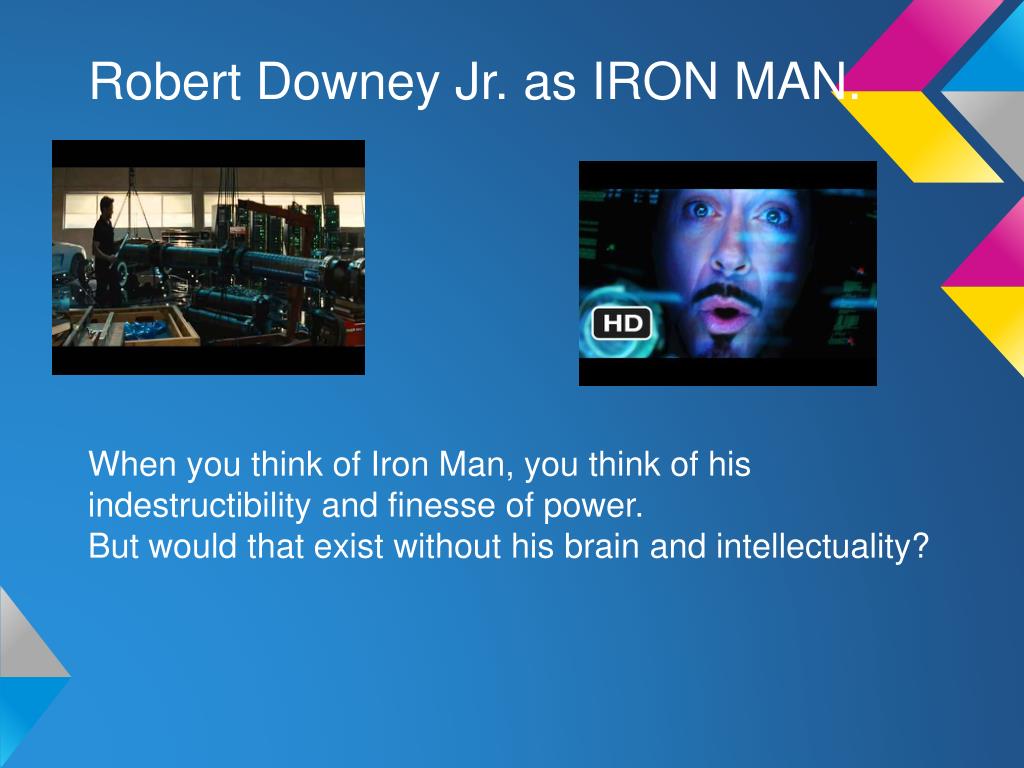 Robert Downey Jr. as IRON MAN.

HD

When you think of Iron Man, you think of his indestructibility and finesse of power.
But would that exist without his brain and intellectuality?